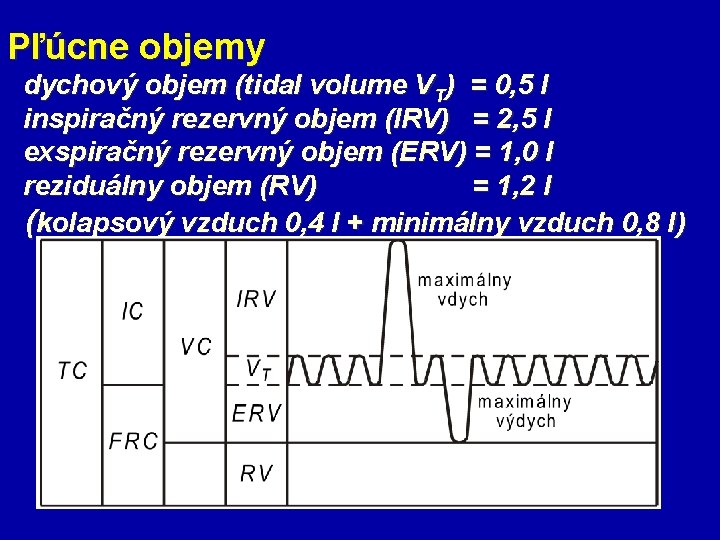 Pľúcne objemy

dychový objem (tidal volume $V_T$) = 0,5 l
inspiračný rezervný objem (IRV) = 2,5 l
exspiračný rezervný objem (ERV) = 1,0 l
reziduálny objem (RV) = 1,2 l
(kolapsový vzduch 0,4 l + minimálny vzduch 0,8 l)

TC
IC
FRC
VC
IRV
$V_T$
ERV
RV
maximálny vdych
maximálny výdych